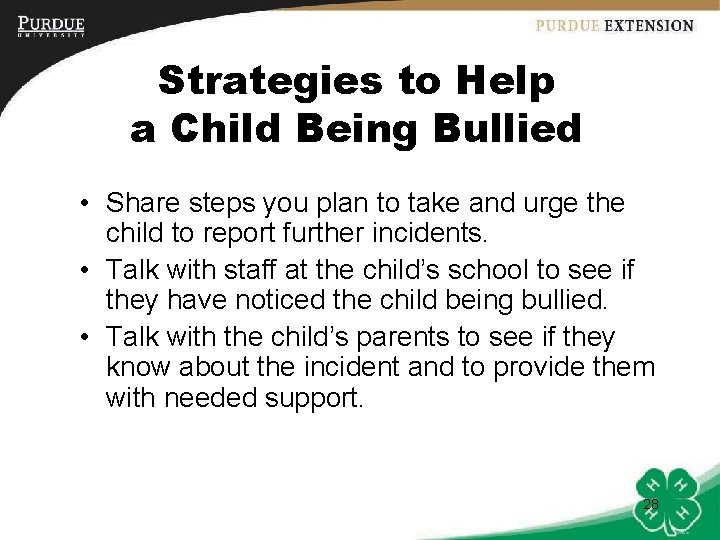 PURDUE
UNIVERSITY

PURDUE EXTENSION

Strategies to Help a Child Being Bullied

• Share steps you plan to take and urge the child to report further incidents.
• Talk with staff at the child's school to see if they have noticed the child being bullied.
• Talk with the child's parents to see if they know about the incident and to provide them with needed support.

H H H H

28